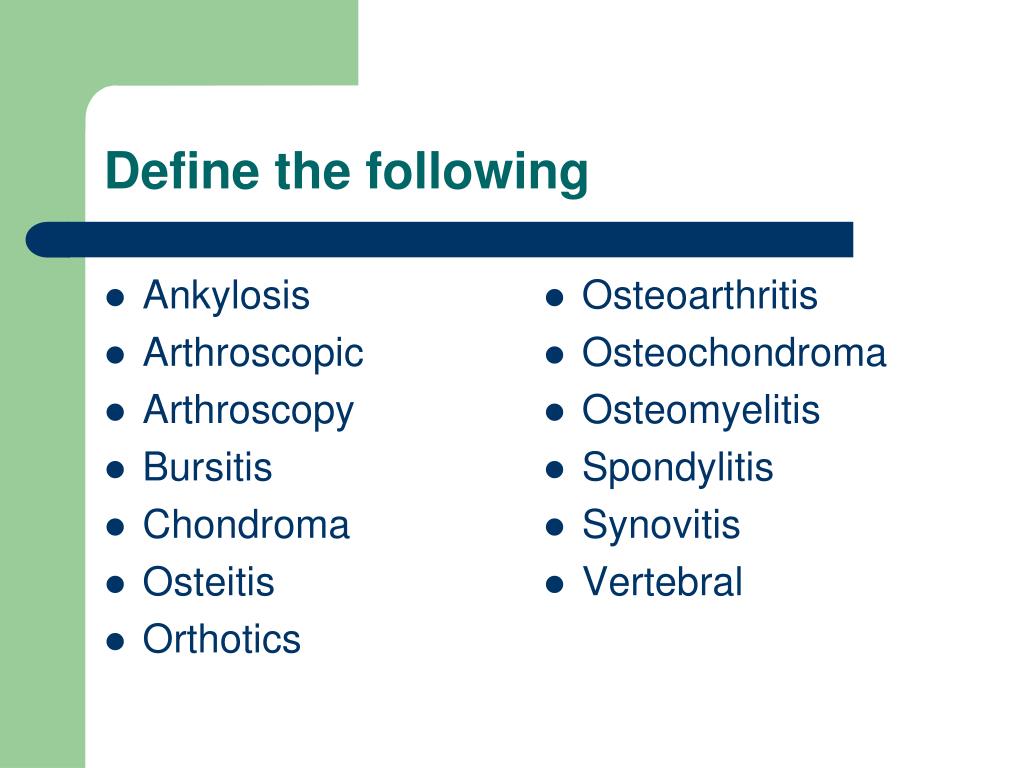 Define the following

- Ankylosis
- Arthroscopic
- Arthroscopy
- Bursitis
- Chondroma
- Osteitis
- Orthotics

- Osteoarthritis
- Osteochondroma
- Osteomyelitis
- Spondylitis
- Synovitis
- Vertebral